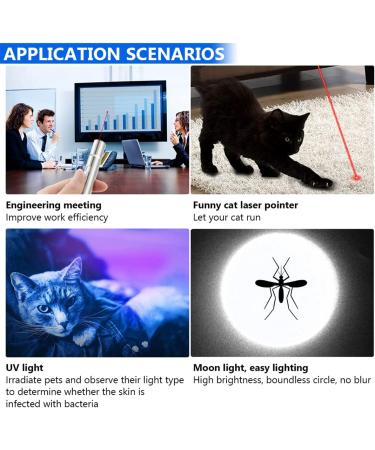 APPLICATION SCENARIOS

Engineering meeting
Improve work efficiency

Funny cat laser pointer
Let your cat run

UV light
Irradiate pets and observe their light type to determine whether the skin is infected with bacteria

Moon light, easy lighting
High brightness, boundless circle, no blur